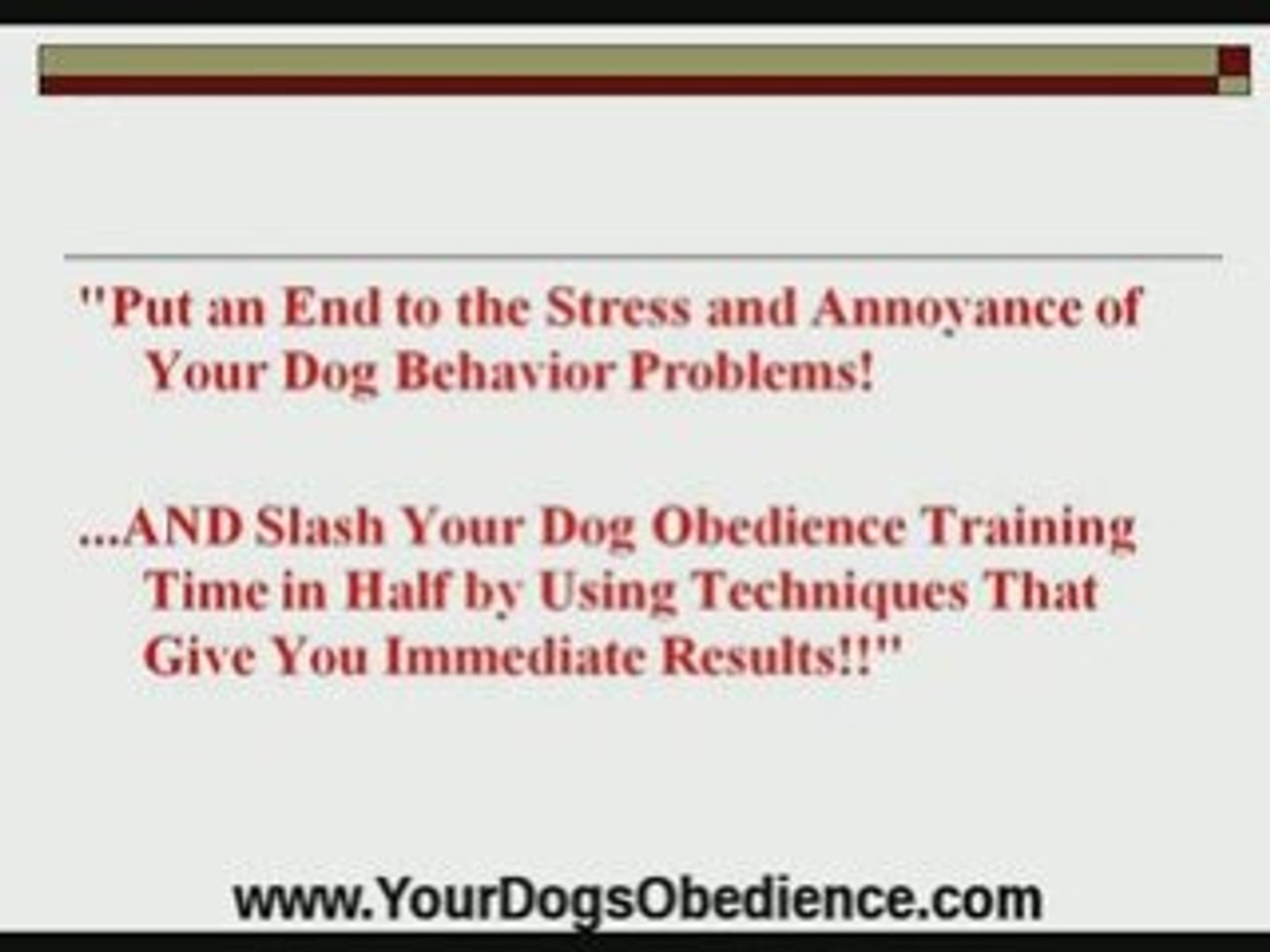 "Put an End to the Stress and Annoyance of Your Dog Behavior Problems!

...AND Slash Your Dog Obedience Training Time in Half by Using Techniques That Give You Immediate Results!!"

www.YourDogsObedience.com